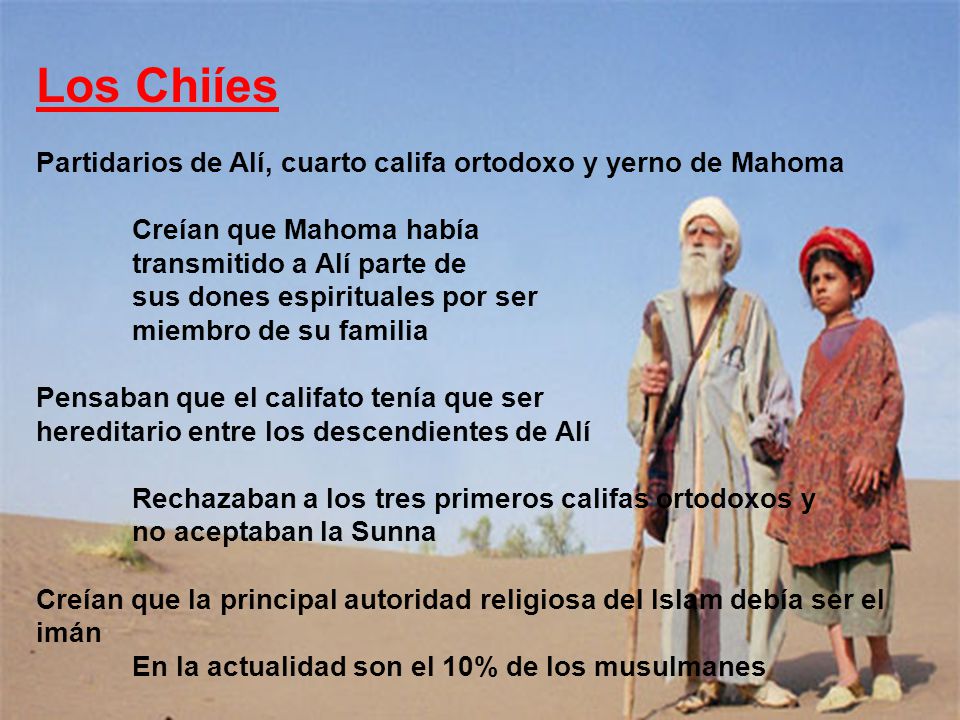 Los Chiíes

Partidarios de Alí, cuarto califa ortodoxo y yerno de Mahoma

Creían que Mahoma había transmitido a Alí parte de sus dones espirituales por ser miembro de su familia

Pensaban que el califato tenía que ser hereditario entre los descendientes de Alí

Rechazaban a los tres primeros califas ortodoxos y no aceptaban la Sunna

Creían que la principal autoridad religiosa del Islam debía ser el imán

En la actualidad son el 10% de los musulmanes